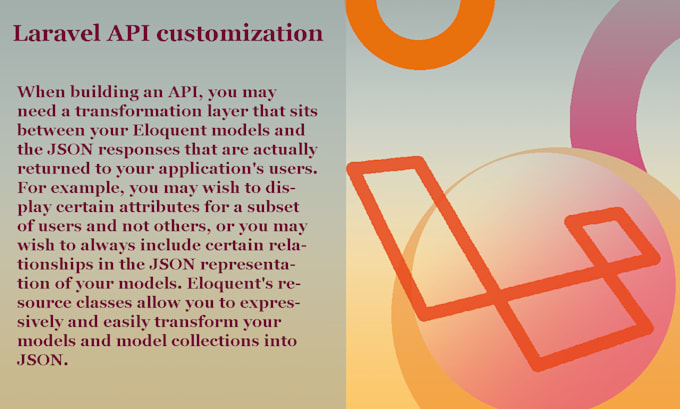 Laravel API customization

When building an API, you may need a transformation layer that sits between your Eloquent models and the JSON responses that are actually returned to your application's users. For example, you may wish to display certain attributes for a subset of users and not others, or you may wish to always include certain relationships in the JSON representation of your models. Eloquent's resource classes allow you to expressively and easily transform your models and model collections into JSON.